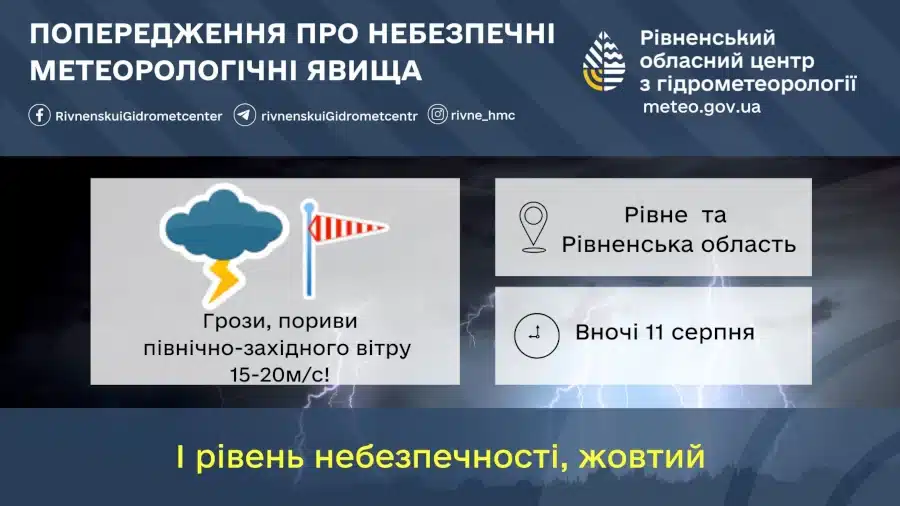 ПОПЕРЕДЖЕННЯ ПРО НЕБЕЗПЕЧНІ МЕТЕОРОЛОГІЧНІ ЯВИЩА

RivnenskuiGidrometcenter rivnenskuiGidrometcentr rivne_hmc

Рівненський обласний центр з гідрометеорології
meteo.gov.ua

Грози, пориви північно-західного вітру 15-20м/с!

Рівне та Рівненська область

Вночі 11 серпня

І рівень небезпечності, жовтий